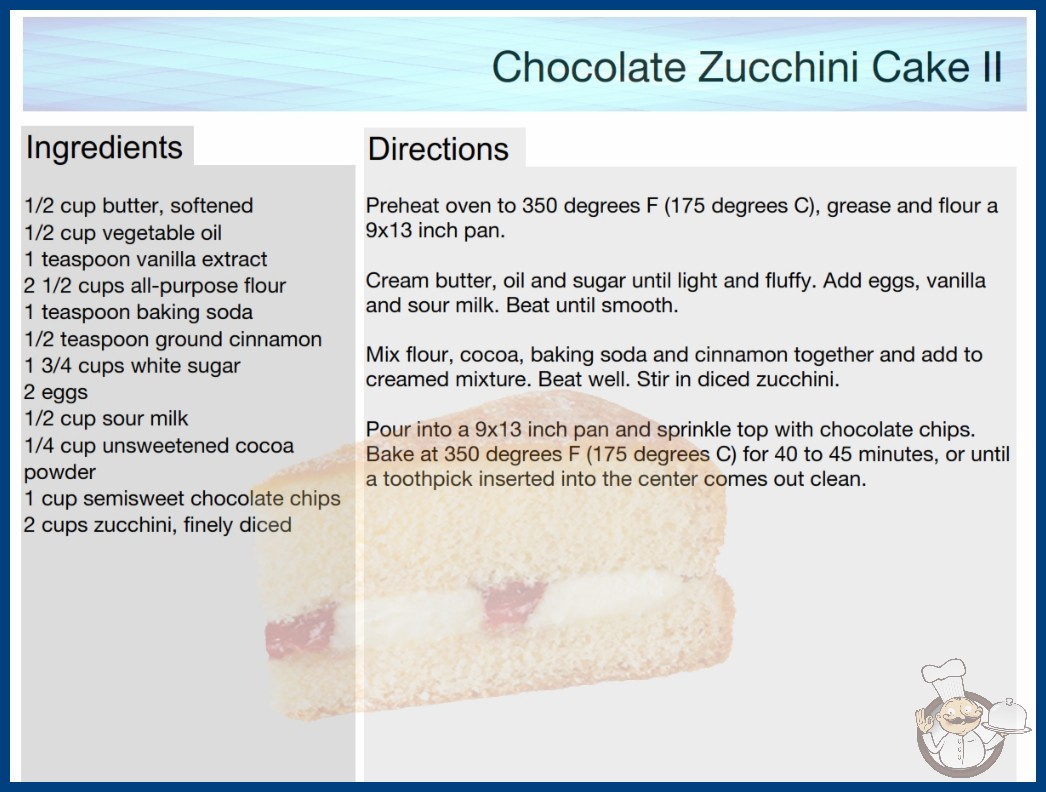 Chocolate Zucchini Cake II

Ingredients

1/2 cup butter, softened
1/2 cup vegetable oil
1 teaspoon vanilla extract
2 1/2 cups all-purpose flour
1 teaspoon baking soda
1/2 teaspoon ground cinnamon
1 3/4 cups white sugar
2 eggs
1/2 cup sour milk
1/4 cup unsweetened cocoa powder
1 cup semisweet chocolate chips
2 cups zucchini, finely diced

Directions

Preheat oven to 350 degrees F (175 degrees C), grease and flour a 9x13 inch pan.

Cream butter, oil and sugar until light and fluffy. Add eggs, vanilla and sour milk. Beat until smooth.

Mix flour, cocoa, baking soda and cinnamon together and add to creamed mixture. Beat well. Stir in diced zucchini.

Pour into a 9x13 inch pan and sprinkle top with chocolate chips. Bake at 350 degrees F (175 degrees C) for 40 to 45 minutes, or until a toothpick inserted into the center comes out clean.